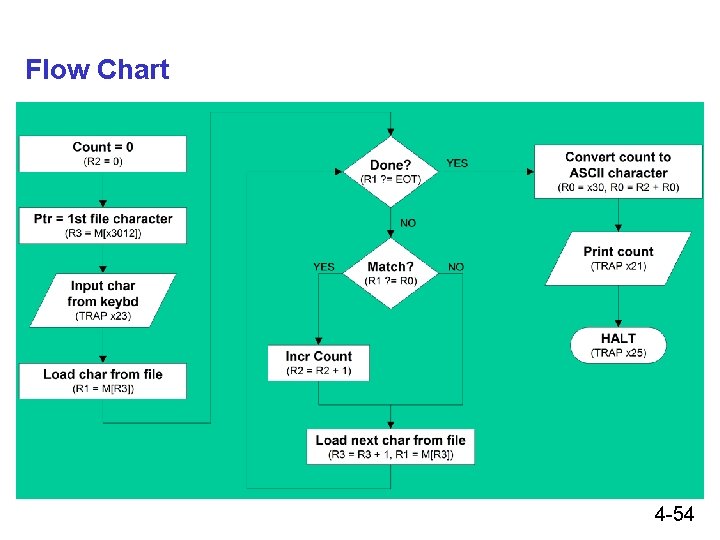 Flow Chart

Count = 0
(R2 = 0)

Ptr = 1st file character
(R3 = M[x3012])

Input char from keybd
(TRAP x23)

Load char from file
(R1 = M[R3])

Done?
(R1 ?= EOT)

YES

NO

Match?
(R1 ?= R0)

YES

NO

Incr Count
(R2 = R2 + 1)

Load next char from file
(R3 = R3 + 1, R1 = M[R3])

Convert count to ASCII character
(R0 = x30, R0 = R2 + R0)

Print count
(TRAP x21)

HALT
(TRAP x25)

4-54